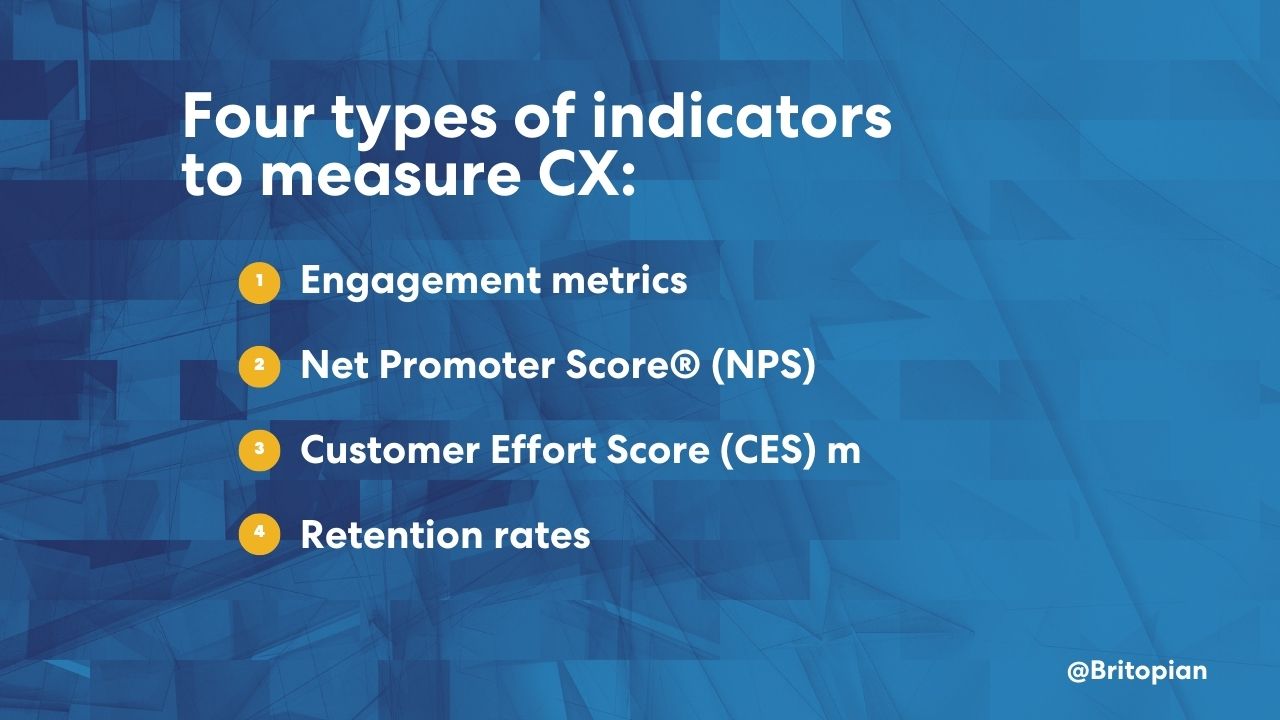 Four types of indicators to measure CX:

1 Engagement metrics

2 Net Promoter Score® (NPS)

3 Customer Effort Score (CES) m

4 Retention rates

@Britopian